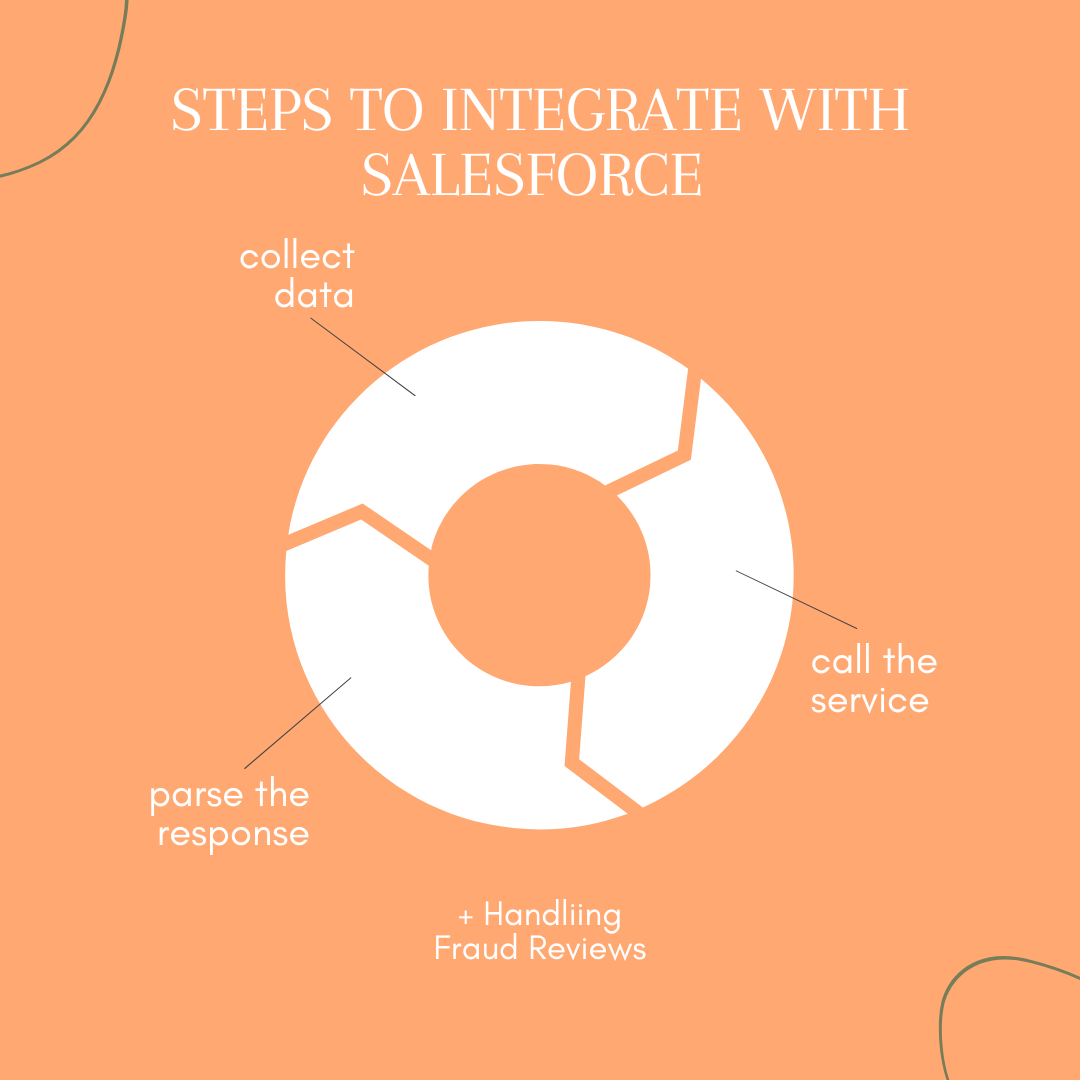 STEPS TO INTEGRATE WITH SALESFORCE

collect data

call the service

parse the response

+ Handliing Fraud Reviews